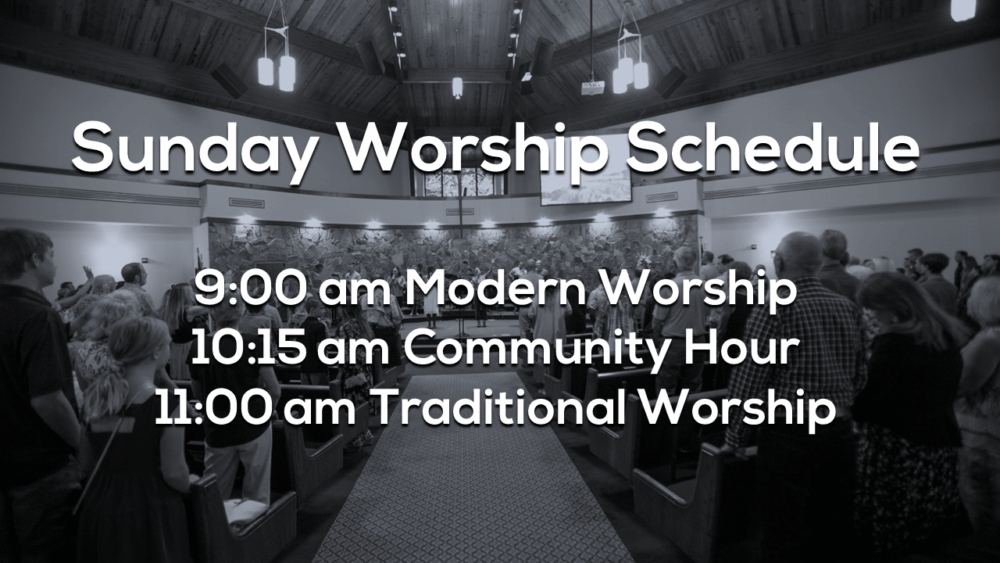 Sunday Worship Schedule

9:00 am Modern Worship
10:15 am Community Hour
11:00 am Traditional Worship